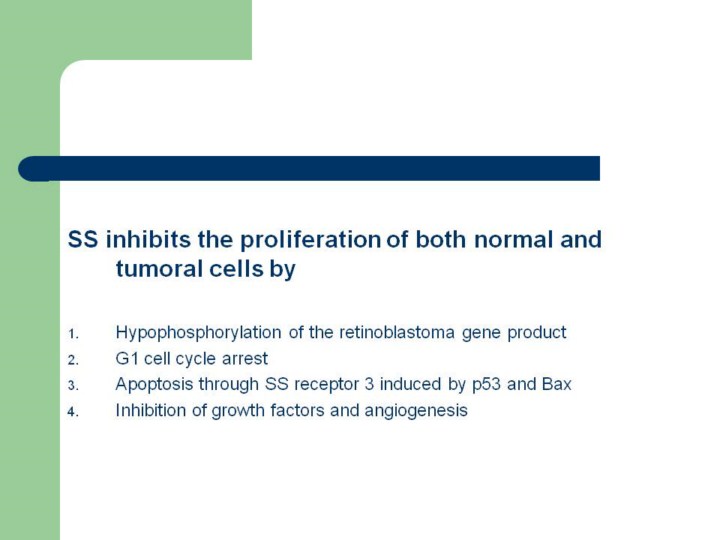 SS inhibits the proliferation of both normal and tumoral cells by

1. Hypophosphorylation of the retinoblastoma gene product
2. G1 cell cycle arrest
3. Apoptosis through SS receptor 3 induced by p53 and Bax
4. Inhibition of growth factors and angiogenesis